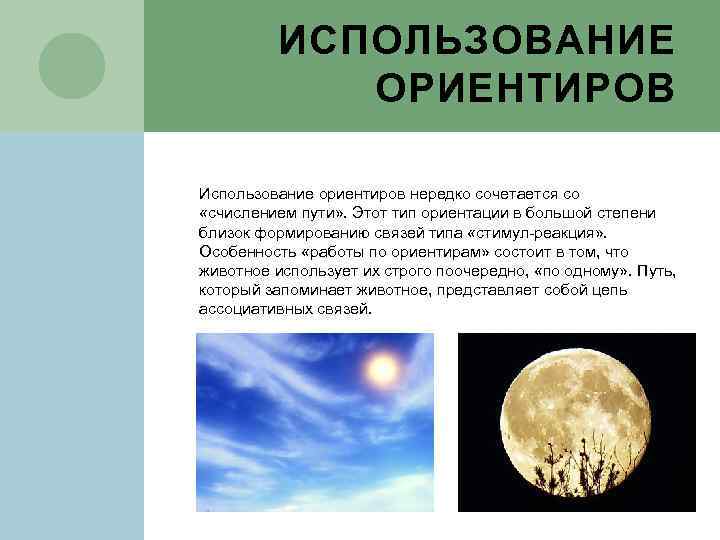 ИСПОЛЬЗОВАНИЕ ОРИЕНТИРОВ

Использование ориентиров нередко сочетается со «счислением пути». Этот тип ориентации в большой степени близок формированию связей типа «стимул-реакция». Особенность «работы по ориентирам» состоит в том, что животное использует их строго поочередно, «по одному». Путь, который запоминает животное, представляет собой цепь ассоциативных связей.